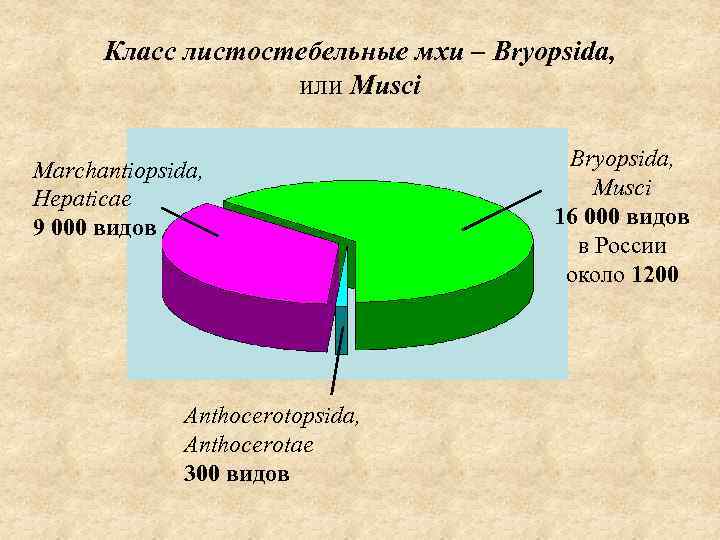 Класс листостебельные мхи – Bryopsida, или Musci

Marchantiopsida, Hepaticae
9 000 видов

Bryopsida, Musci
16 000 видов
в России
около 1200

Anthocerotopsida, Anthocerotae
300 видов